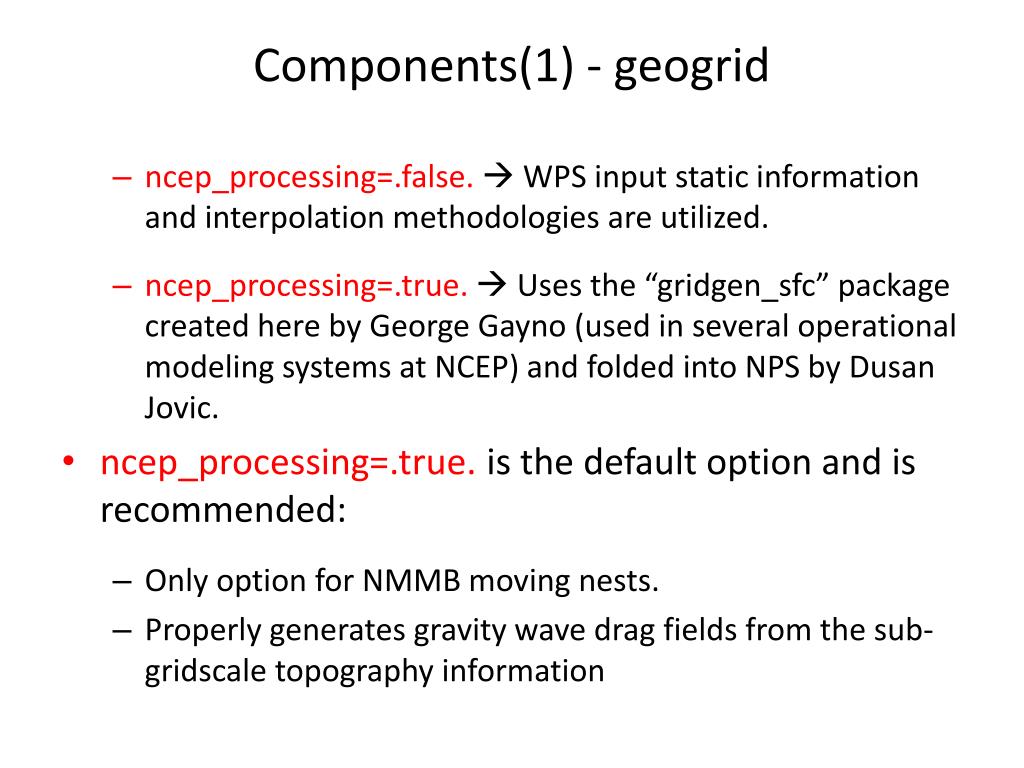 Components(1) - geogrid

– ncep_processing=.false. → WPS input static information and interpolation methodologies are utilized.

– ncep_processing=.true. → Uses the “gridgen_sfc” package created here by George Gayno (used in several operational modeling systems at NCEP) and folded into NPS by Dusan Jovic.

• ncep_processing=.true. is the default option and is recommended:

– Only option for NMMB moving nests.

– Properly generates gravity wave drag fields from the sub-gridscale topography information